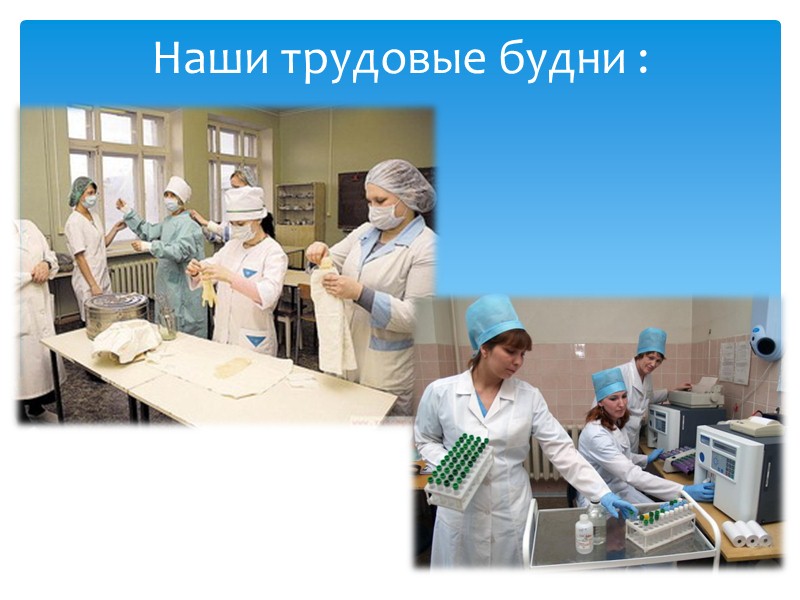 Наши трудовые будни :